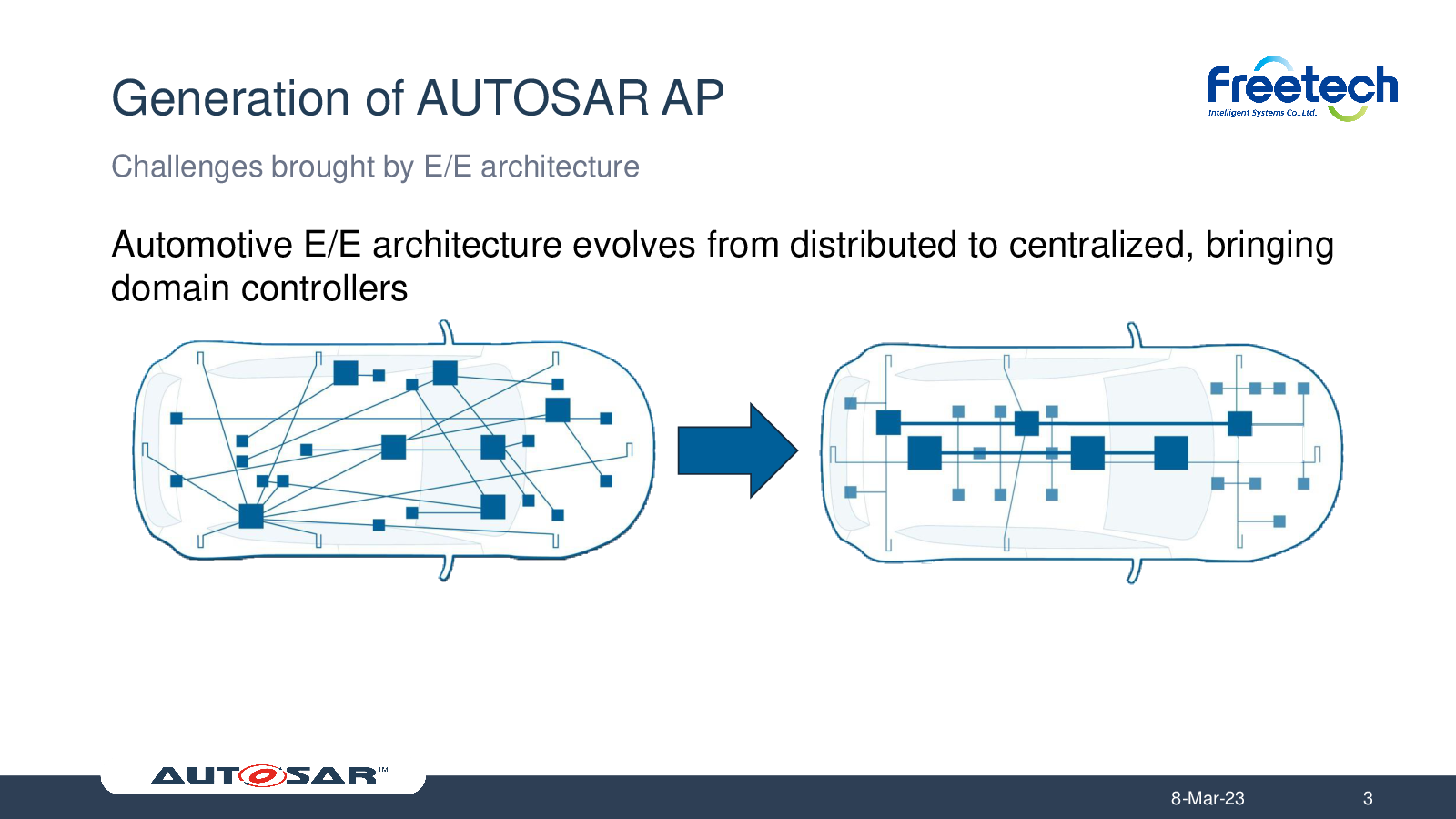 Generation of AUTOSAR AP

Freetech
Intelligent Systems Co.,Ltd.

Challenges brought by E/E architecture

Automotive E/E architecture evolves from distributed to centralized, bringing domain controllers

AUTOSAR™

8-Mar-23

3